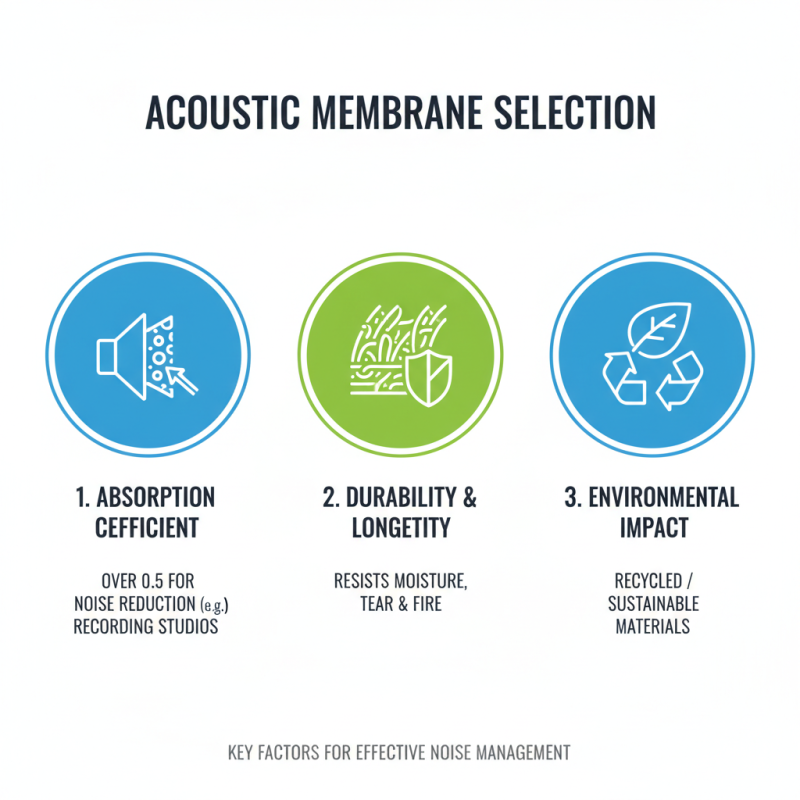 ACOUSTIC MEMBRANE SELECTION

1. ABSORPTION CEFFICIENT

OVER 0.5 FOR NOISE REDUCTION (e.g.) RECORDING STUDIOS

2. DURABILITY & LONGETITY

RESISTS MOISTURE, TEAR & FIRE

3. ENVIRONMENTAL IMPACT

RECYCLED / SUSTAINABLE MATERIALS

KEY FACTORS FOR EFFECTIVE NOISE MANAGEMENT